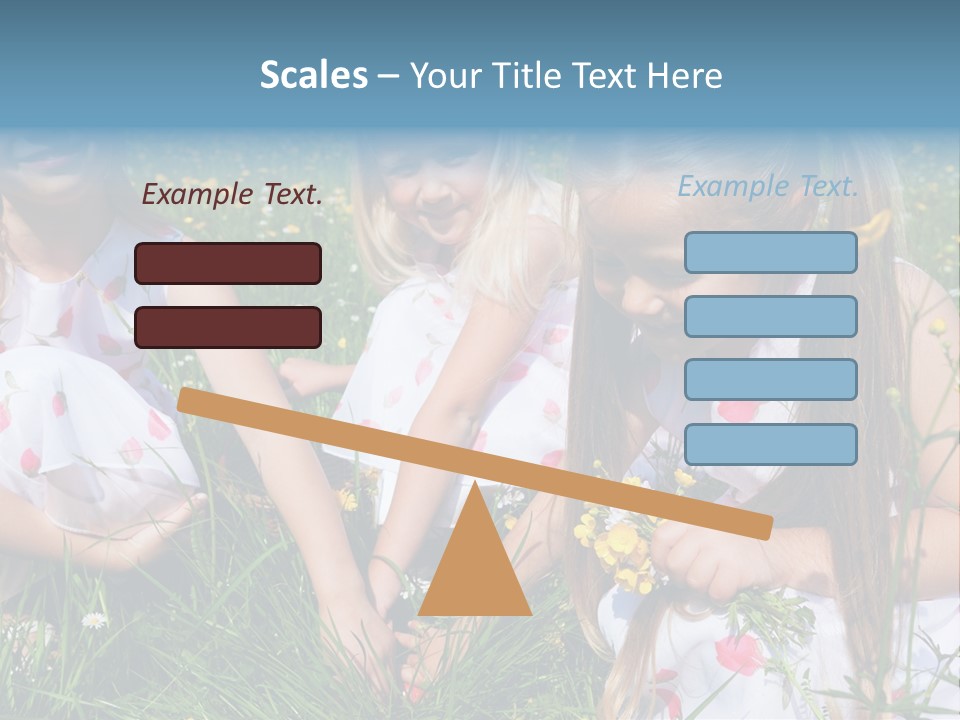 Scales – Your Title Text Here

Example Text.

Example Text.